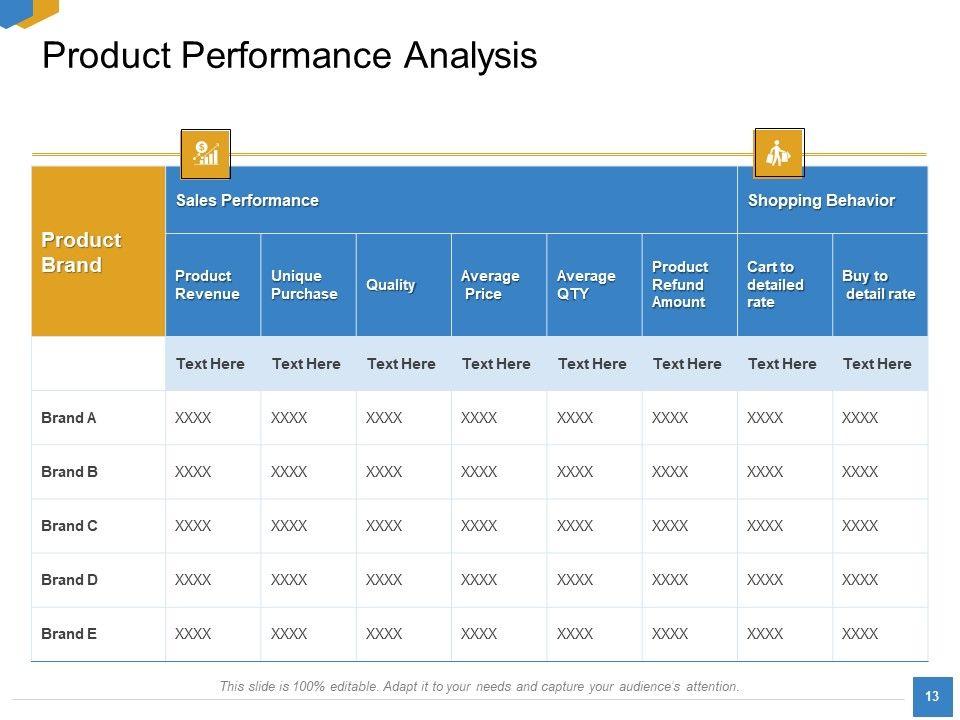 Product Performance Analysis

| Product Brand | Sales Performance | | | | | | Shopping Behavior | |
|---|---|---|---|---|---|---|---|---|
| | Product Revenue | Unique Purchase | Quality | Average Price | Average QTY | Product Refund Amount | Cart to detailed rate | Buy to detail rate |
| | Text Here | Text Here | Text Here | Text Here | Text Here | Text Here | Text Here | Text Here |
| Brand A | XXXX | XXXX | XXXX | XXXX | XXXX | XXXX | XXXX | XXXX |
| Brand B | XXXX | XXXX | XXXX | XXXX | XXXX | XXXX | XXXX | XXXX |
| Brand C | XXXX | XXXX | XXXX | XXXX | XXXX | XXXX | XXXX | XXXX |
| Brand D | XXXX | XXXX | XXXX | XXXX | XXXX | XXXX | XXXX | XXXX |
| Brand E | XXXX | XXXX | XXXX | XXXX | XXXX | XXXX | XXXX | XXXX |

This slide is 100% editable. Adapt it to your needs and capture your audience's attention.

13